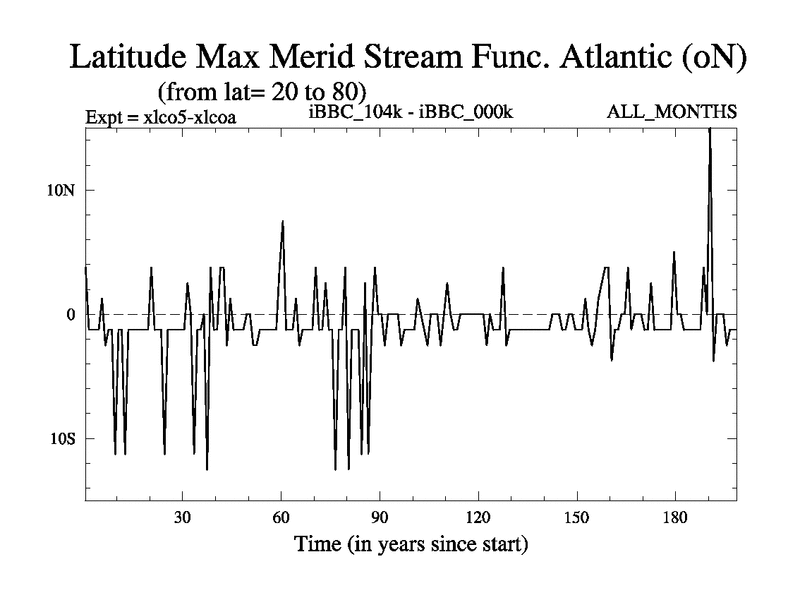 Latitude Max Merid Stream Func. Atlantic (oN)
(from lat= 20 to 80)
Expt = xlco5-xlcoa
iBBC_104k - iBBC_000k
ALL_MONTHS

10N
0
10S

30
60
90
120
150
180
Time (in years since start)